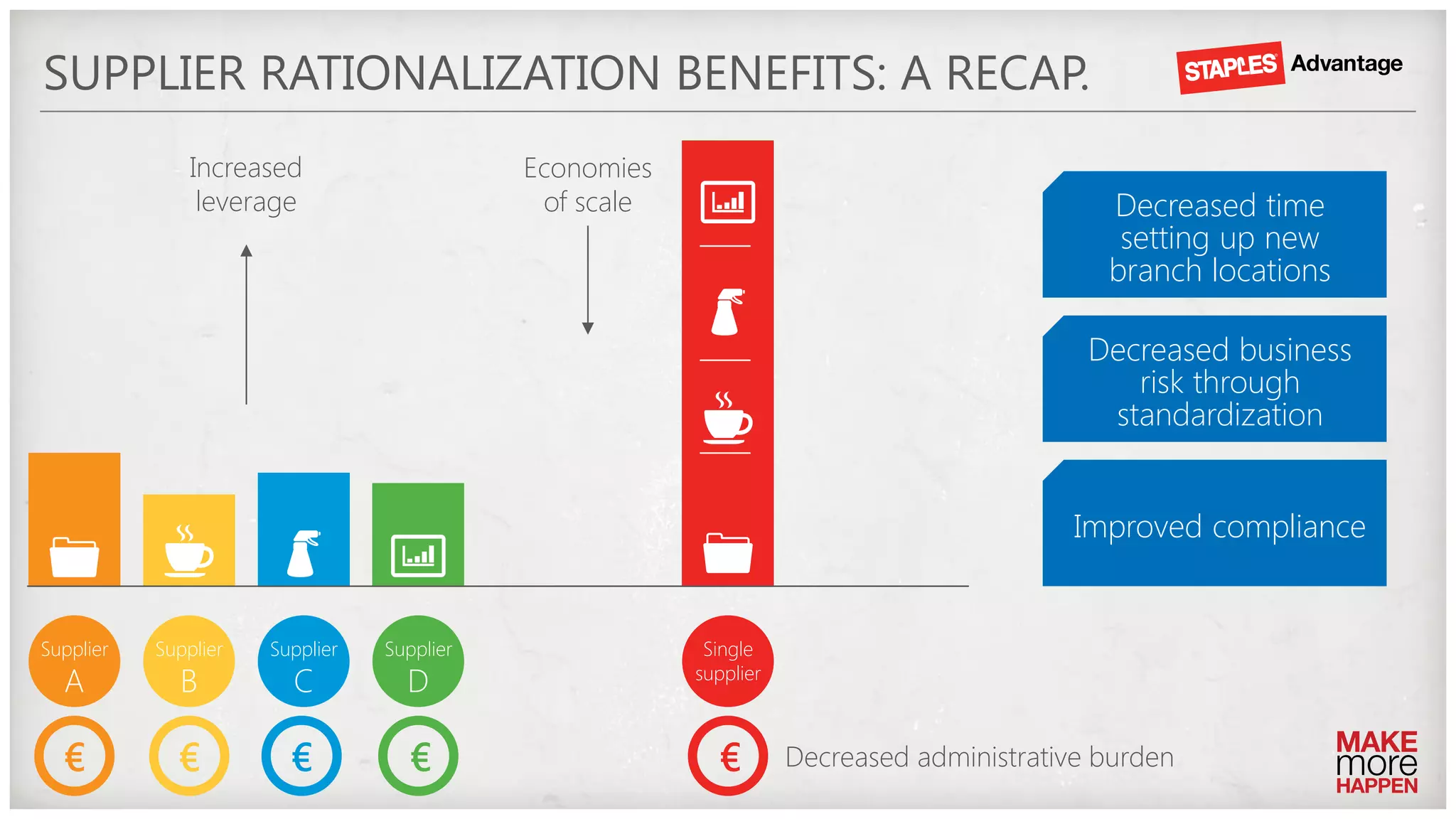 SUPPLIER RATIONALIZATION BENEFITS: A RECAP.

STAPLES Advantage

Increased leverage

Economies of scale

Decreased time setting up new branch locations

Decreased business risk through standardization

Improved compliance

Supplier A

Supplier B

Supplier C

Supplier D

Single supplier

€

€

€

€

€

Decreased administrative burden

MAKE more HAPPEN